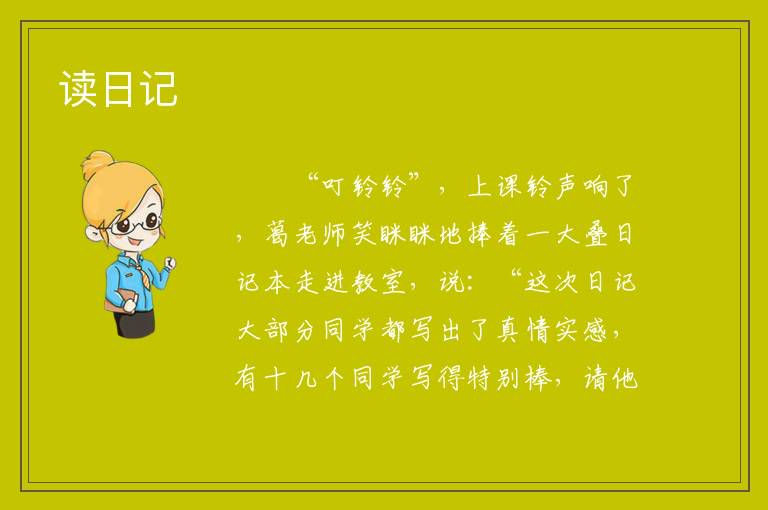 读日记

“叮铃铃”，上课铃声响了，葛老师笑眯眯地捧着一大叠日记本走进教室，说：“这次日记大部分同学都写出了真情实感，有十几个同学写得特别棒，请他